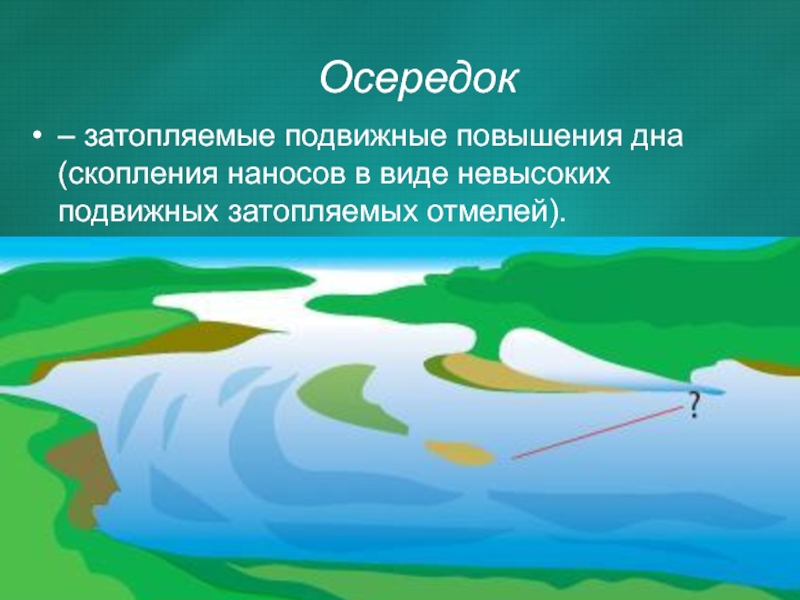 Осередок

• – затопляемые подвижные повышения дна (скопления наносов в виде невысоких подвижных затопляемых отмелей).

?